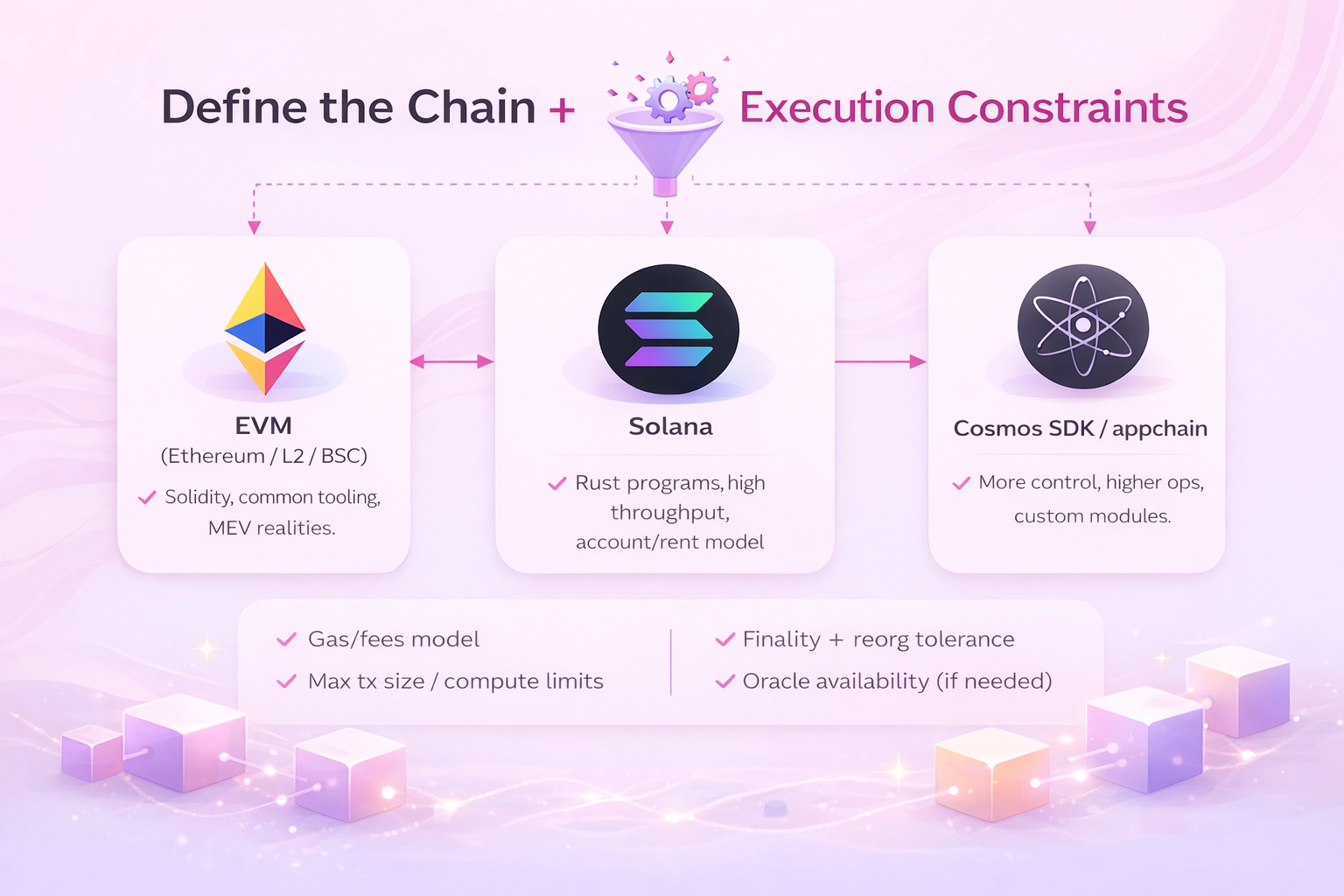 Define the Chain + Execution Constraints

EVM
(Ethereum / L2 / BSC)
✓ Solidity, common tooling, MEV realities.

Solana
✓ Rust programs, high throughput, account/rent model

Cosmos SDK / appchain
✓ More control, higher ops, custom modules.

✓ Gas/fees model
✓ Max tx size / compute limits
✓ Finality + reorg tolerance
✓ Oracle availability (if needed)